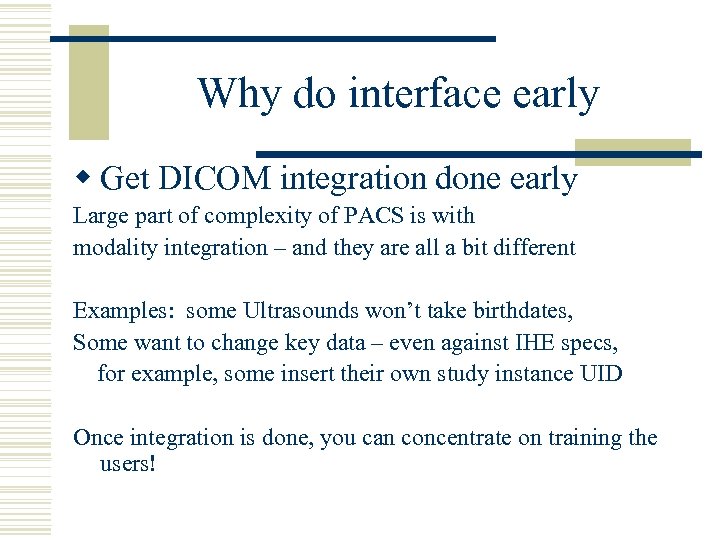 Why do interface early

◆ Get DICOM integration done early

Large part of complexity of PACS is with
modality integration – and they are all a bit different

Examples: some Ultrasounds won't take birthdates,
Some want to change key data – even against IHE specs, for example, some insert their own study instance UID

Once integration is done, you can concentrate on training the users!